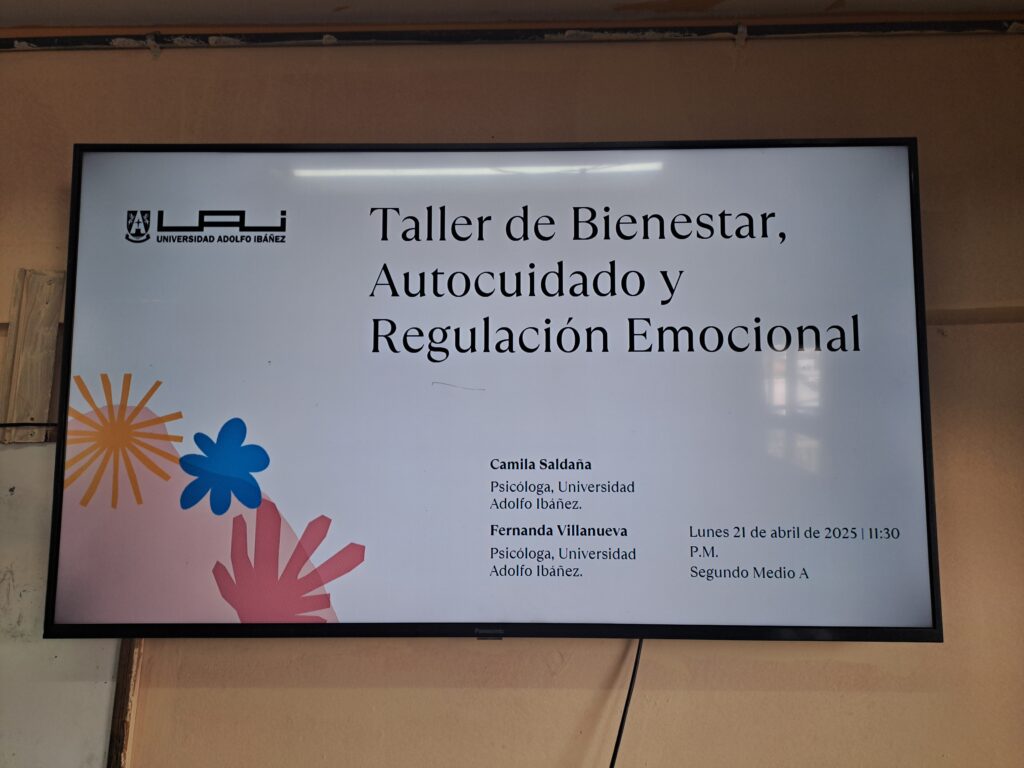 UAI
UNIVERSIDAD ADOLFO IBÁÑEZ

Taller de Bienestar, Autocuidado y Regulación Emocional

Camila Saldaña
Psicóloga, Universidad Adolfo Ibáñez.

Fernanda Villanueva
Psicóloga, Universidad Adolfo Ibáñez.

Lunes 21 de abril de 2025 | 11:30 P.M.
Segundo Medio A

Panasonic